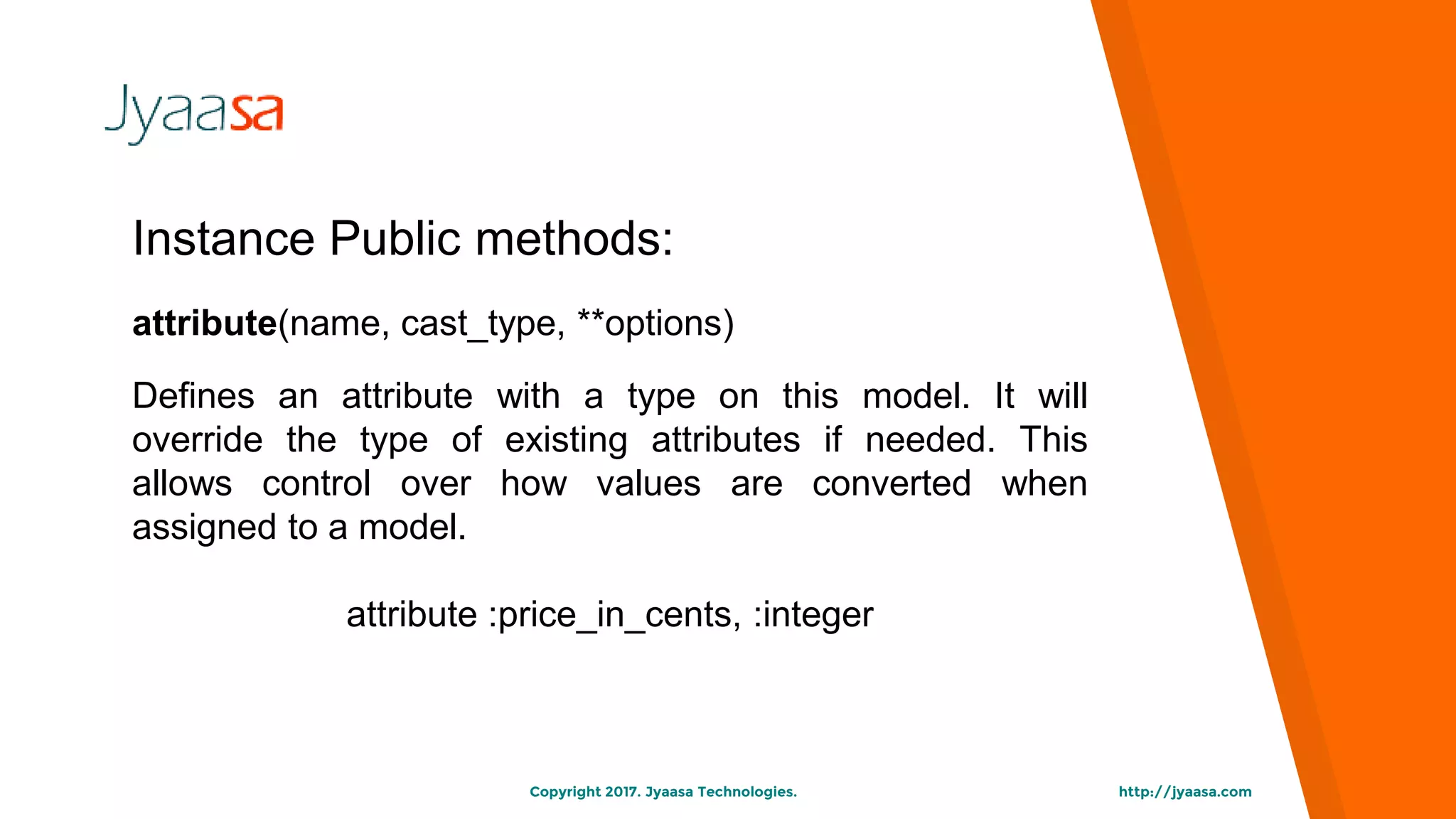 Jyaasa

Instance Public methods:

attribute(name, cast_type, **options)

Defines an attribute with a type on this model. It will override the type of existing attributes if needed. This allows control over how values are converted when assigned to a model.

attribute :price_in_cents, :integer

Copyright 2017. Jyaasa Technologies.

http://jyaasa.com